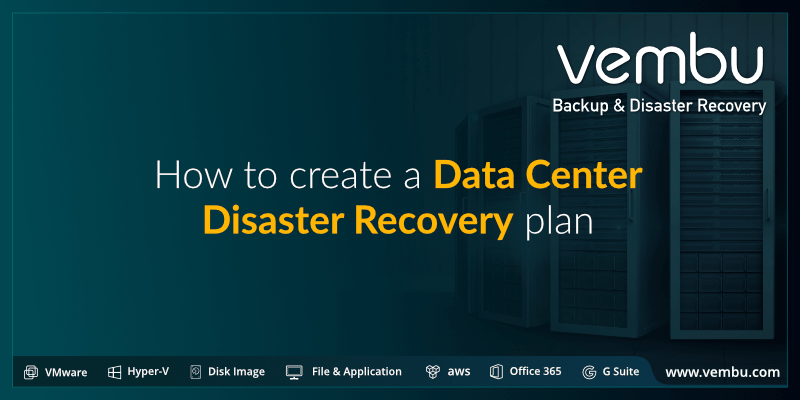 vembu
Backup & Disaster Recovery

How to create a Data Center Disaster Recovery plan

VMware Hyper-V Disk Image File & Application aws Office 365 G Suite www.vembu.com